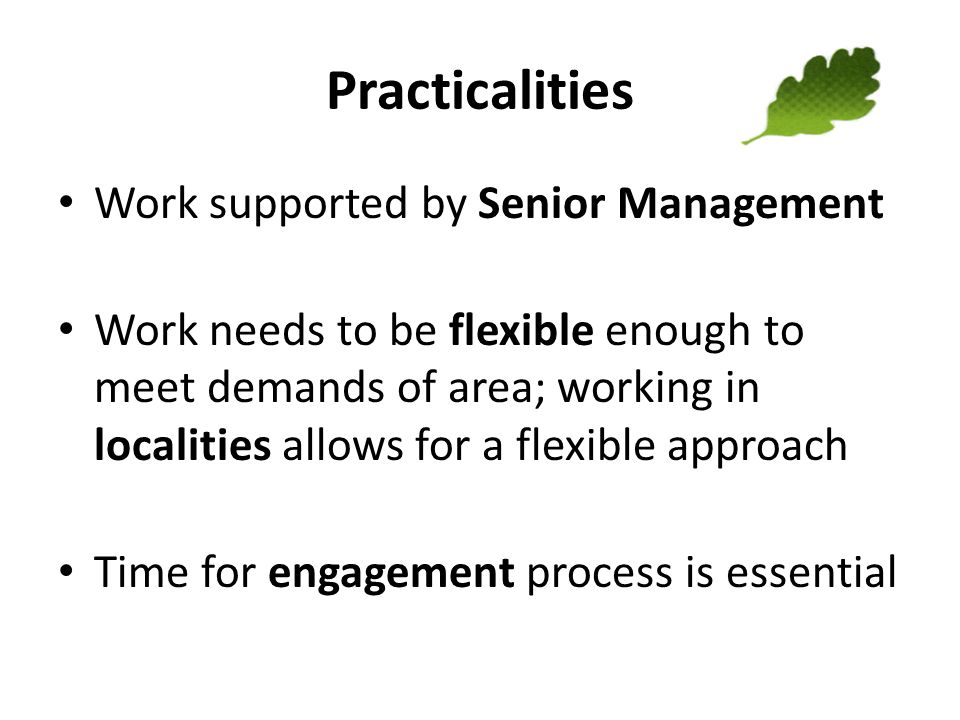 Practicalities

• Work supported by Senior Management

• Work needs to be flexible enough to meet demands of area; working in localities allows for a flexible approach

• Time for engagement process is essential